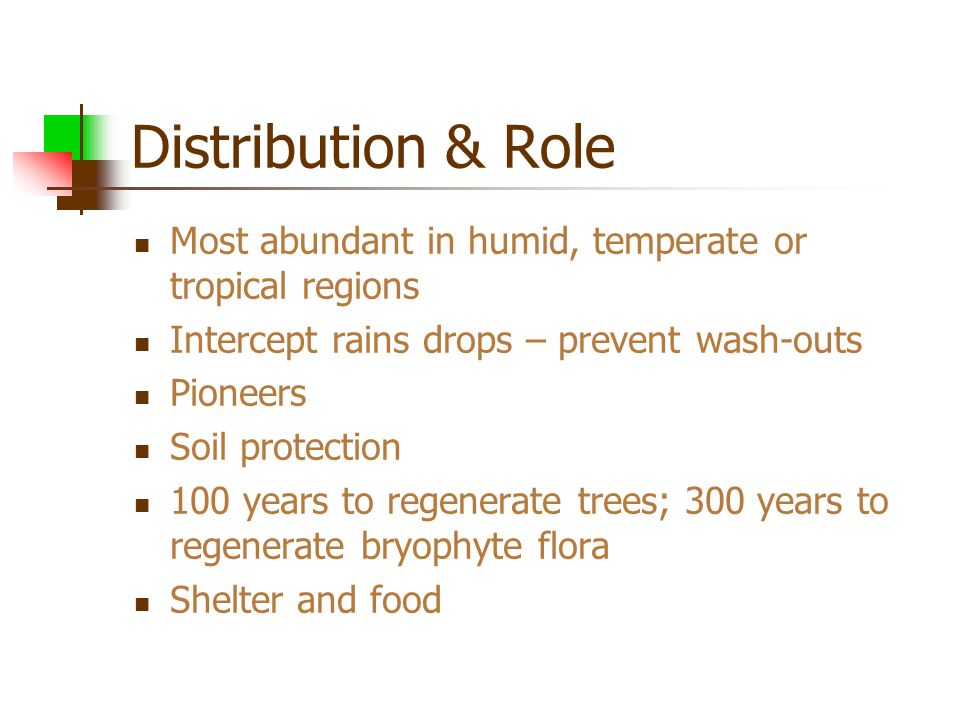 Distribution & Role

- Most abundant in humid, temperate or tropical regions
- Intercept rains drops – prevent wash-outs
- Pioneers
- Soil protection
- 100 years to regenerate trees; 300 years to regenerate bryophyte flora
- Shelter and food